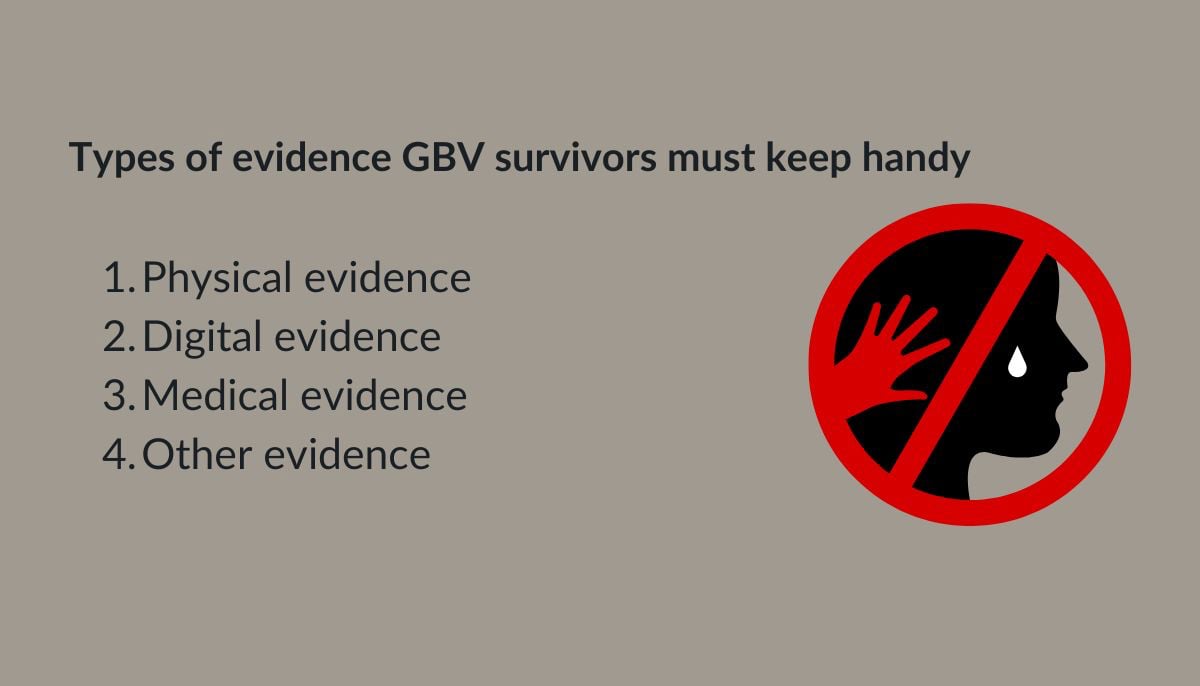 Types of evidence GBV survivors must keep handy

1. Physical evidence
2. Digital evidence
3. Medical evidence
4. Other evidence